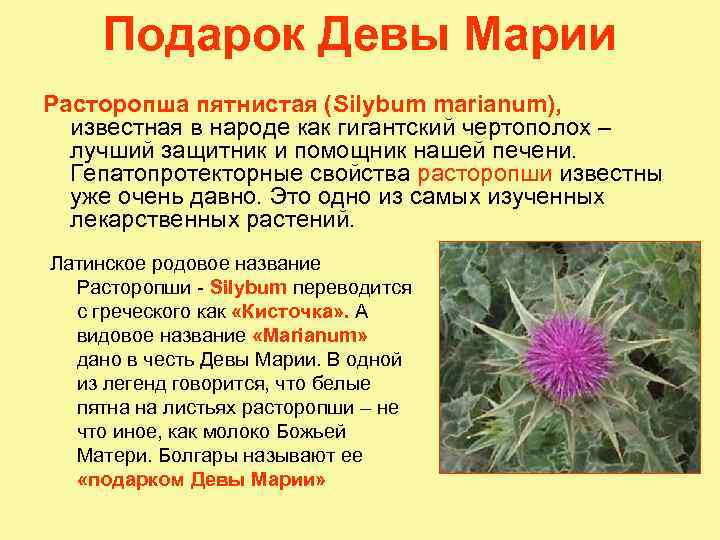 Подарок Девы Марии

Расторопша пятнистая (Silybum marianum), известная в народе как гигантский чертополох – лучший защитник и помощник нашей печени. Гепатопротекторные свойства расторопши известны уже очень давно. Это одно из самых изученных лекарственных растений.

Латинское родовое название Расторопши - Silybum переводится с греческого как «Кисточка». А видовое название «Marianum» дано в честь Девы Марии. В одной из легенд говорится, что белые пятна на листьях расторопши – не что иное, как молоко Божьей Матери. Болгары называют ее «подарком Девы Марии»